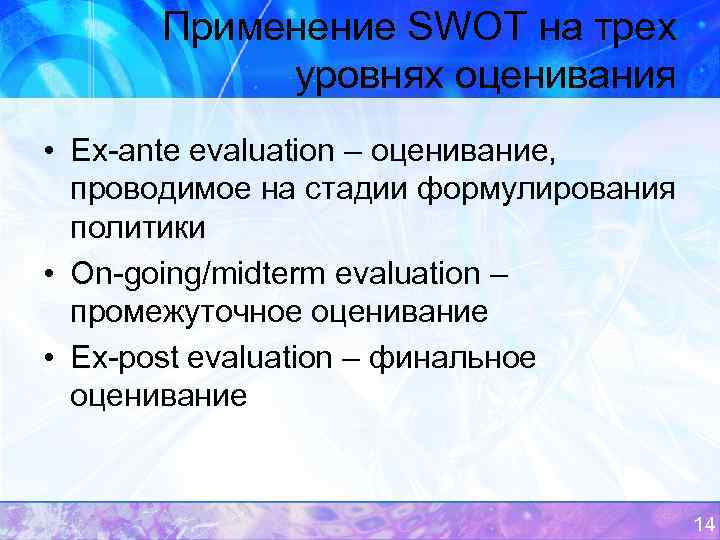 Применение SWOT на трех уровнях оценивания

• Ex-ante evaluation – оценивание, проводимое на стадии формулирования политики
• On-going/midterm evaluation – промежуточное оценивание
• Ex-post evaluation – финальное оценивание

14